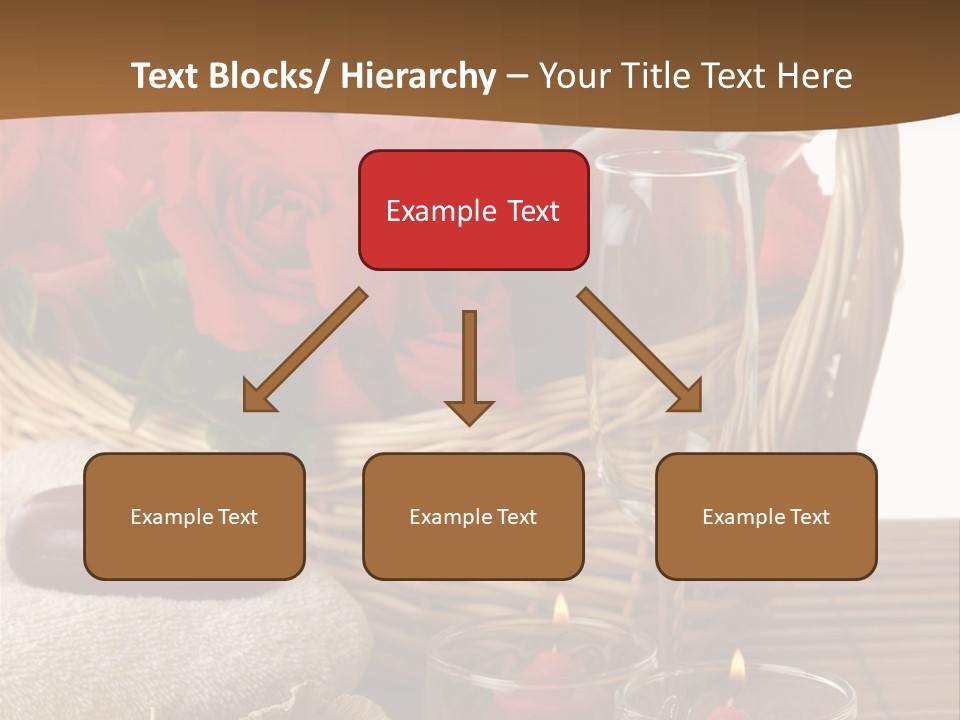 Text Blocks/ Hierarchy – Your Title Text Here

Example Text

Example Text

Example Text

Example Text